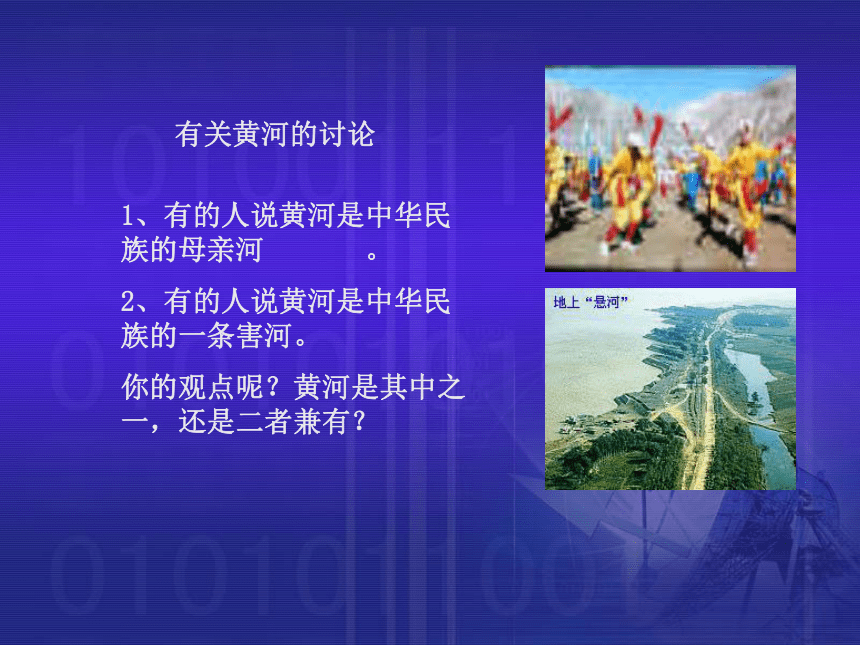 有关黄河的讨论

1、有的人说黄河是中华民族的母亲河　　　　。

2、有的人说黄河是中华民族的一条害河。

你的观点呢？黄河是其中之一，还是二者兼有？

地上“悬河”